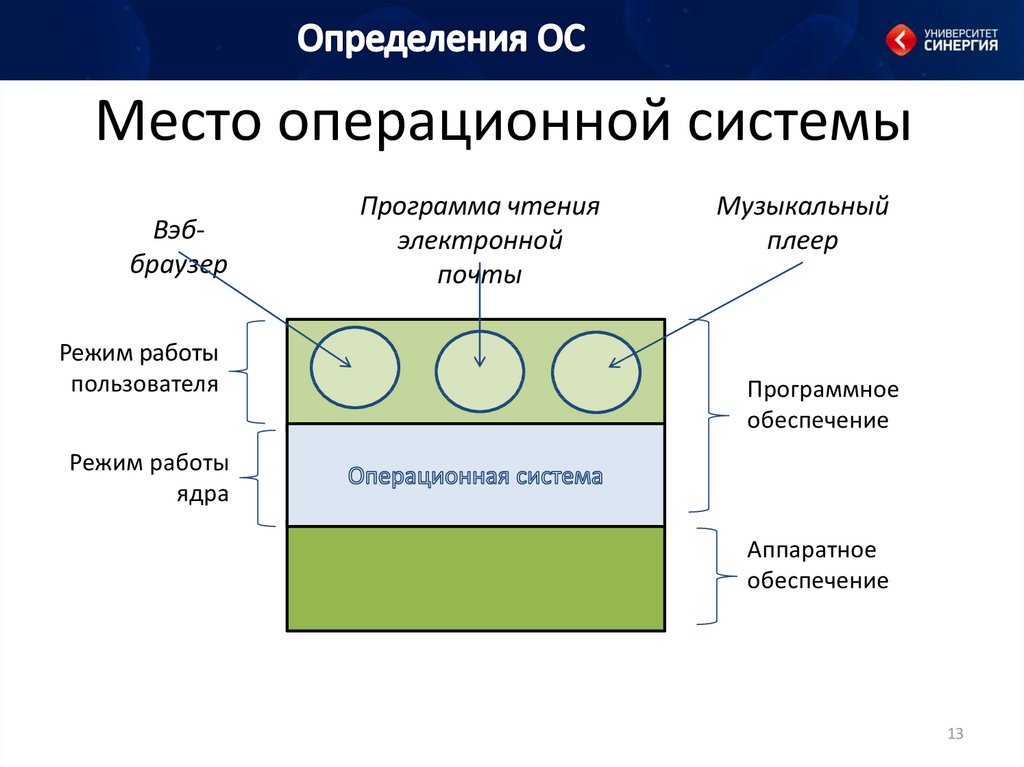 Определения ОС

УНИВЕРСИТЕТ СИНЕРГИЯ

Место операционной системы

Вэб-браузер

Программа чтения электронной почты

Музыкальный плеер

Режим работы пользователя

Режим работы ядра

Операционная система

Программное обеспечение

Аппаратное обеспечение

13